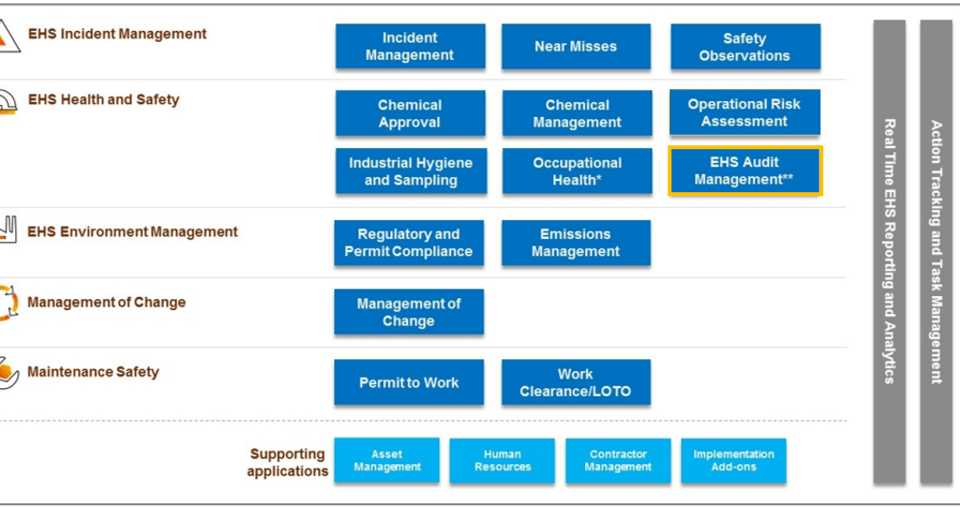 EHS Incident Management

Incident Management

Near Misses

Safety Observations

EHS Health and Safety

Chemical Approval

Chemical Management

Operational Risk Assessment

Industrial Hygiene and Sampling

Occupational Health*

EHS Audit Management**

EHS Environment Management

Regulatory and Permit Compliance

Emissions Management

Management of Change

Management of Change

Maintenance Safety

Permit to Work

Work Clearance/LOTO

Supporting applications

Asset Management

Human Resources

Contractor Management

Implementation Add-ons

Real Time EHS Reporting and Analytics

Action Tracking and Task Management